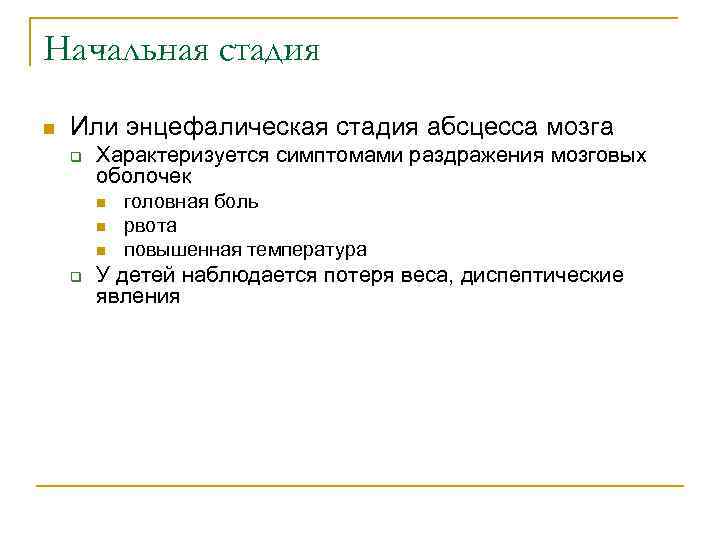 Начальная стадия

Или энцефалическая стадия абсцесса мозга

Характеризуется симптомами раздражения мозговых оболочек

головная боль

рвота

повышенная температура

У детей наблюдается потеря веса, диспептические явления